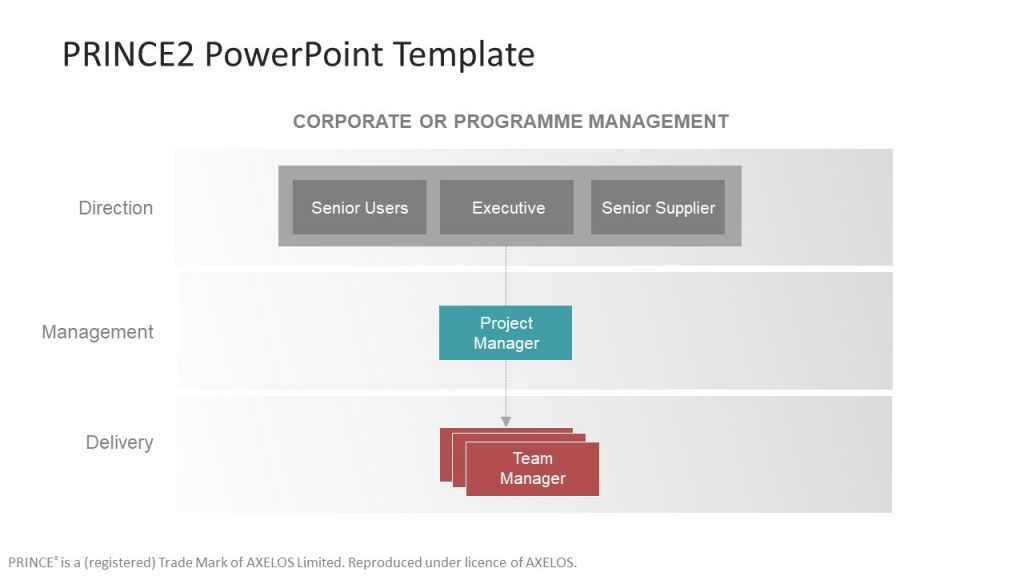 PRINCE2 PowerPoint Template

CORPORATE OR PROGRAMME MANAGEMENT

Direction

Senior Users

Executive

Senior Supplier

Management

Project Manager

Delivery

Team Manager

PRINCE® is a (registered) Trade Mark of AXELOS Limited. Reproduced under licence of AXELOS.